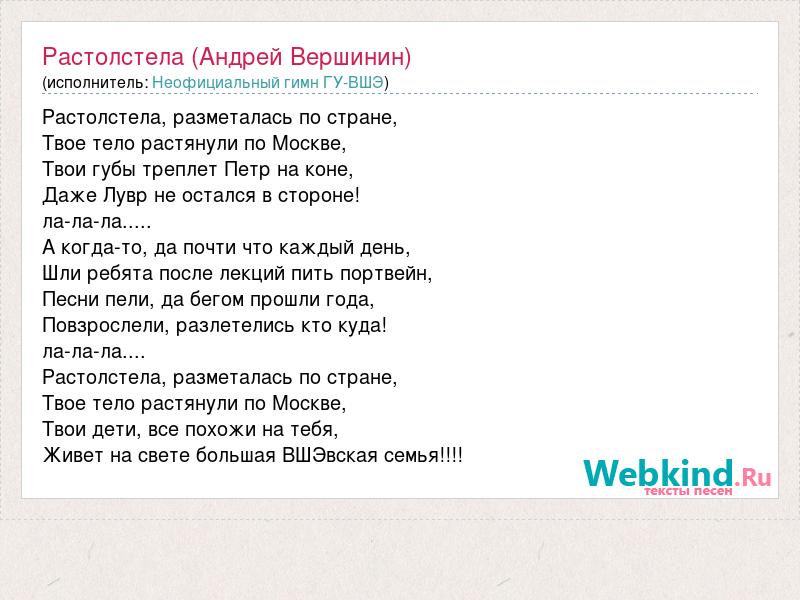 Растолстела (Андрей Вершинин)
(исполнитель: Неофициальный гимн ГУ-ВШЭ)

Растолстела, разметалась по стране,
Твое тело растянули по Москве,
Твои губы треплет Петр на коне,
Даже Лувр не остался в стороне!
ла-ла-ла.....
А когда-то, да почти что каждый день,
Шли ребята после лекций пить портвейн,
Песни пели, да бегом прошли года,
Повзрослели, разлетелись кто куда!
ла-ла-ла....
Растолстела, разметалась по стране,
Твое тело растянули по Москве,
Твои дети, все похожи на тебя,
Живет на свете большая ВШЭвская семья!!!!

Webkind.Ru
тексты песен